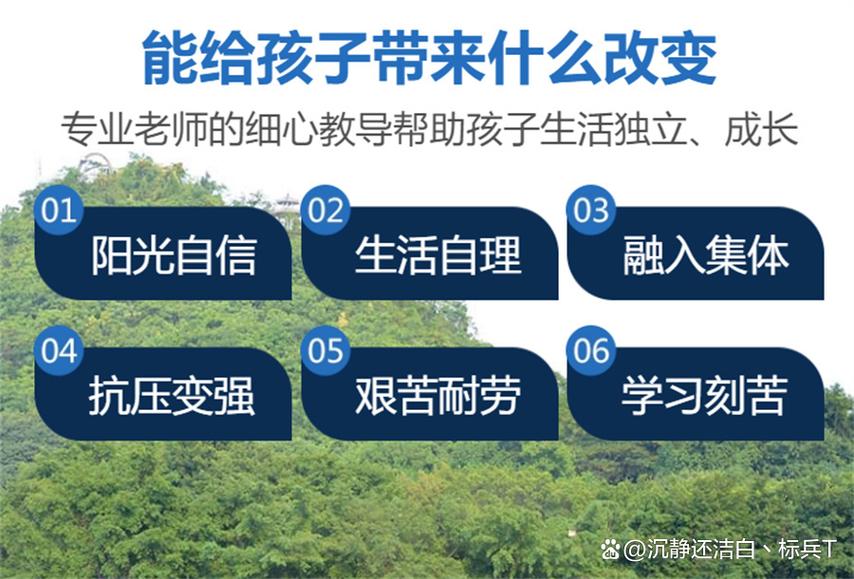 能给孩子带来什么改变

专业老师的细心教导帮助孩子生活独立、成长

01 阳光自信

02 生活自理

03 融入集体

04 抗压变强

05 艰苦耐劳

06 学习刻苦

@沉静还洁白、标兵T